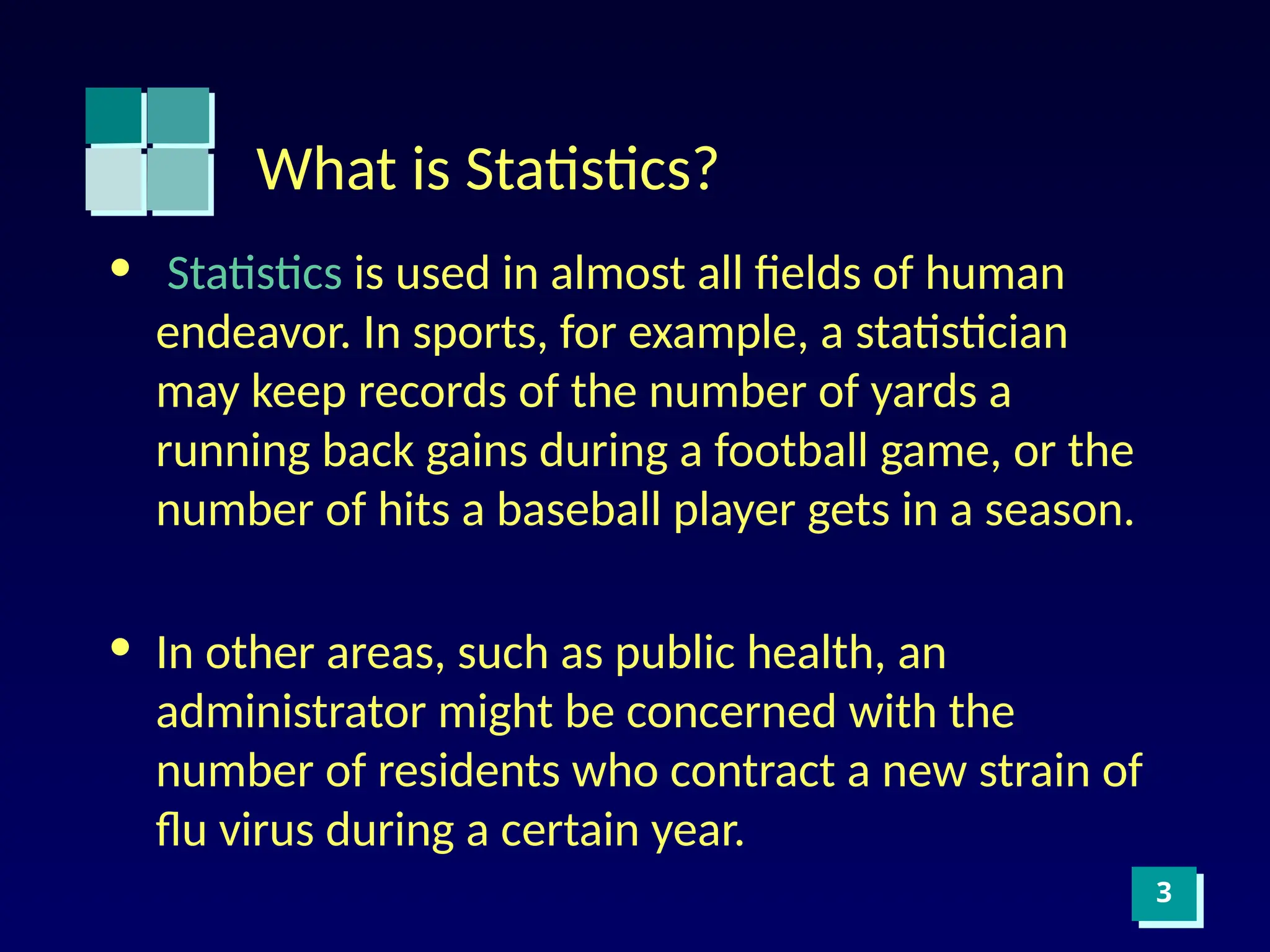 What is Statistics?

• Statistics is used in almost all fields of human endeavor. In sports, for example, a statistician may keep records of the number of yards a running back gains during a football game, or the number of hits a baseball player gets in a season.

• In other areas, such as public health, an administrator might be concerned with the number of residents who contract a new strain of flu virus during a certain year.

3